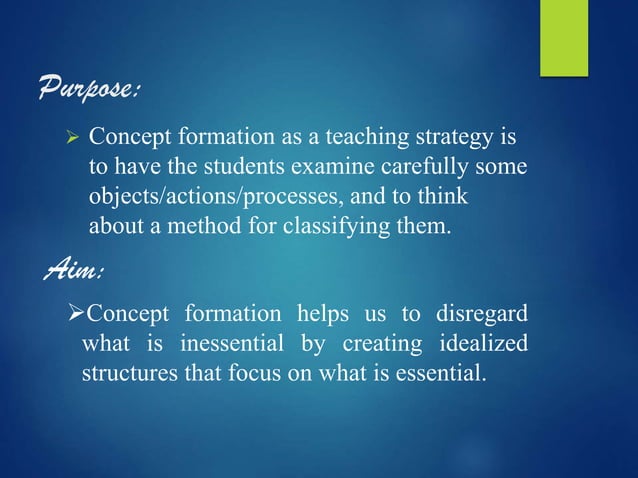 Purpose:

➢ Concept formation as a teaching strategy is to have the students examine carefully some objects/actions/processes, and to think about a method for classifying them.

Aim:

➢Concept formation helps us to disregard what is inessential by creating idealized structures that focus on what is essential.